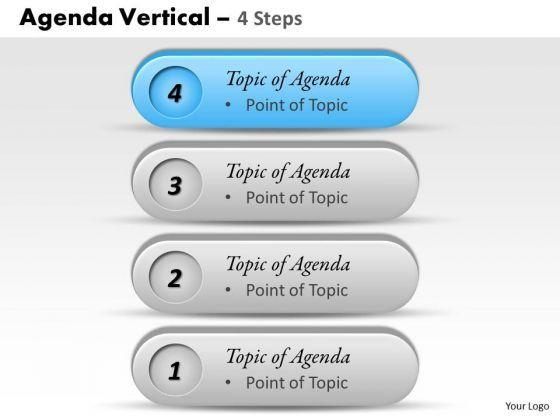 Agenda Vertical – 4 Steps

4
Topic of Agenda
• Point of Topic

3
Topic of Agenda
• Point of Topic

2
Topic of Agenda
• Point of Topic

1
Topic of Agenda
• Point of Topic

Your Logo